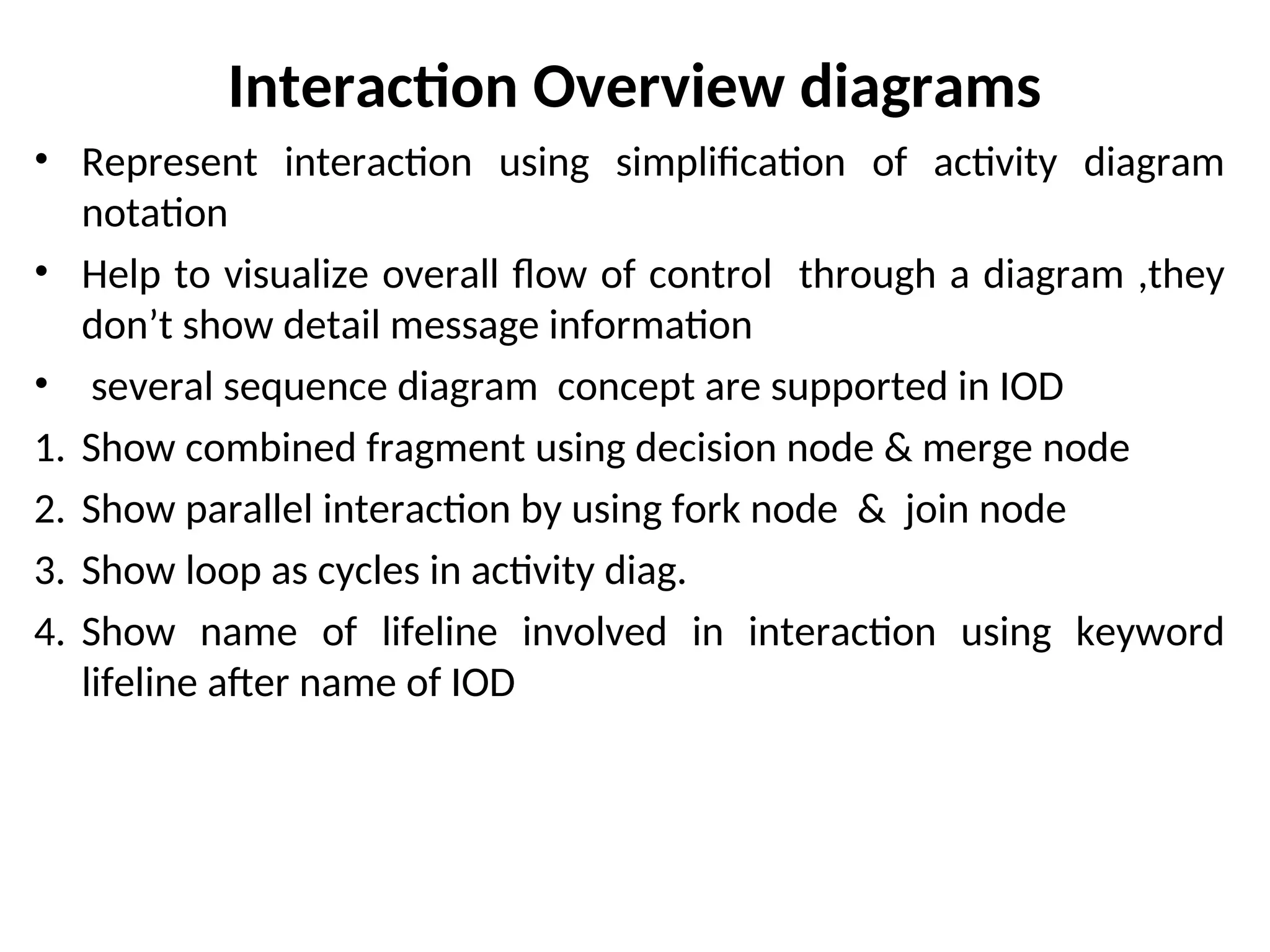 Interaction Overview diagrams

• Represent interaction using simplification of activity diagram notation

• Help to visualize overall flow of control through a diagram ,they don’t show detail message information

• several sequence diagram concept are supported in IOD

1. Show combined fragment using decision node & merge node

2. Show parallel interaction by using fork node & join node

3. Show loop as cycles in activity diag.

4. Show name of lifeline involved in interaction using keyword lifeline after name of IOD